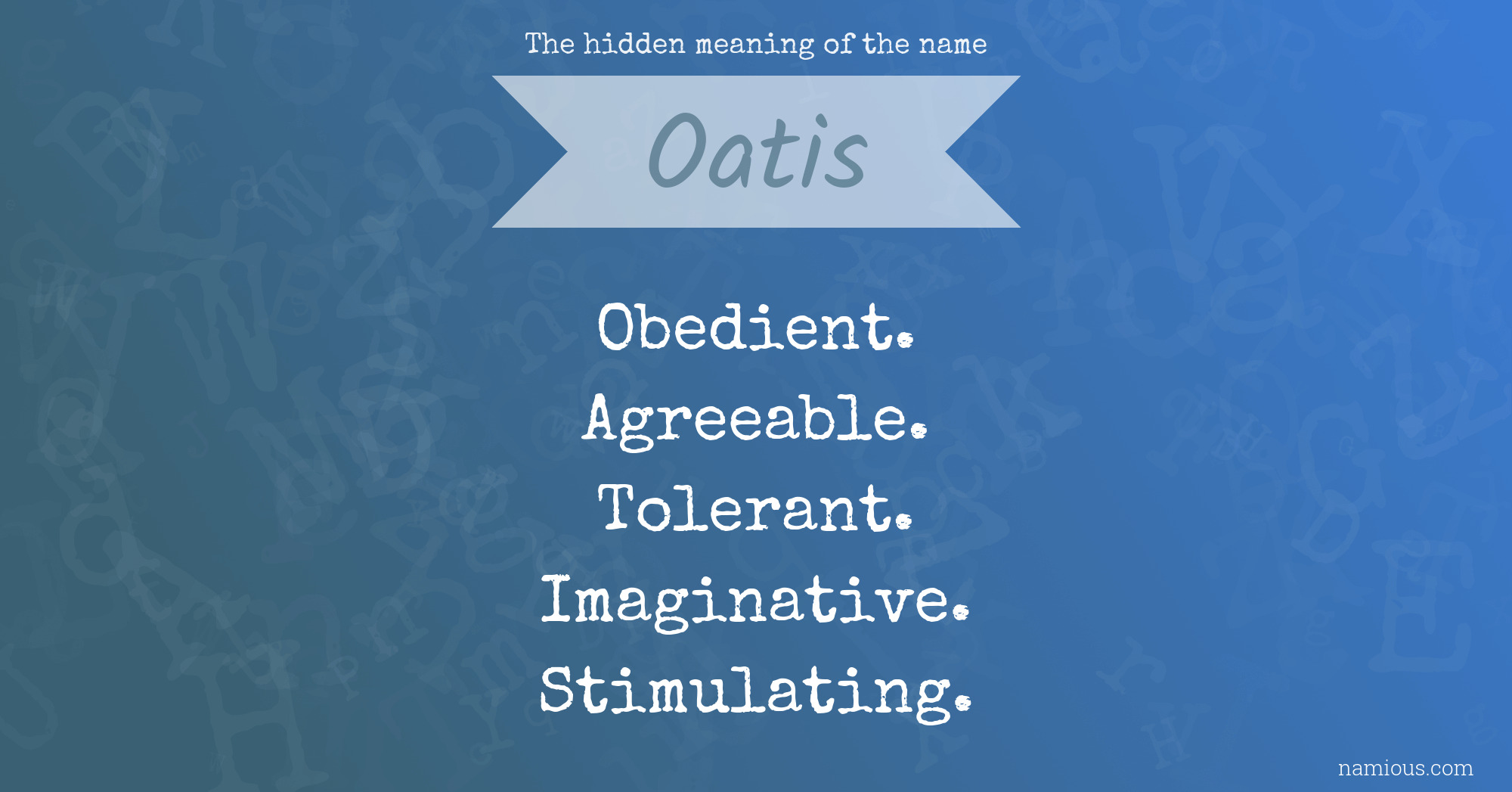 The hidden meaning of the name

Oatis

Obedient.
Agreeable.
Tolerant.
Imaginative.
Stimulating.

namious.com